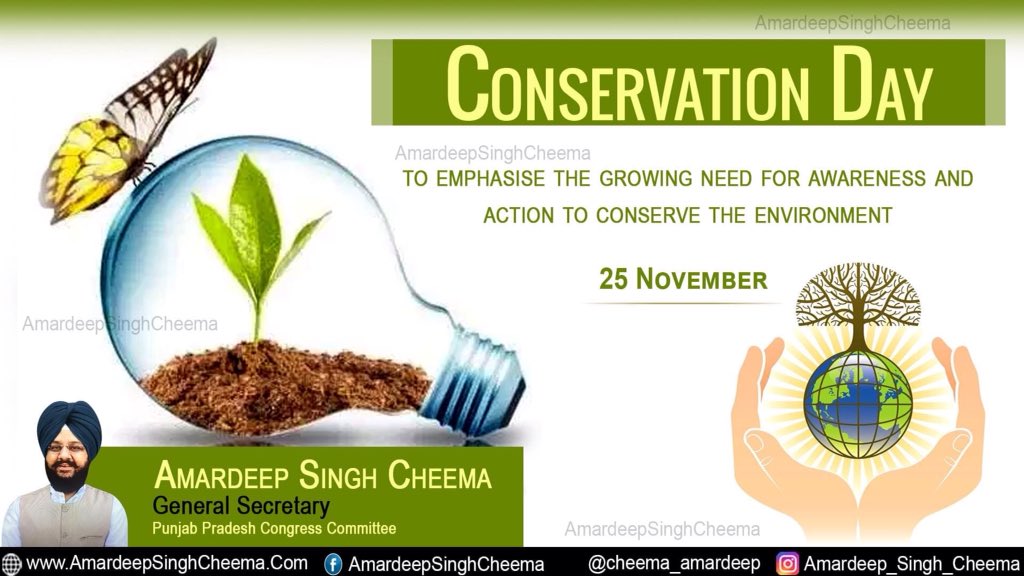 AmardeepSinghCheema

CONSERVATION DAY

AmardeepSinghCheema

TO EMPHASISE THE GROWING NEED FOR AWARENESS AND ACTION TO CONSERVE THE ENVIRONMENT

25 NOVEMBER

AmardeepSinghCheema

AMARDEEP SINGH CHEEMA
General Secretary
Punjab Pradesh Congress Committee

AmardeepSinghCheema

www.AmardeepSinghCheema.Com AmardeepSinghCheema @cheema_amardeep Amardeep_Singh_Cheema